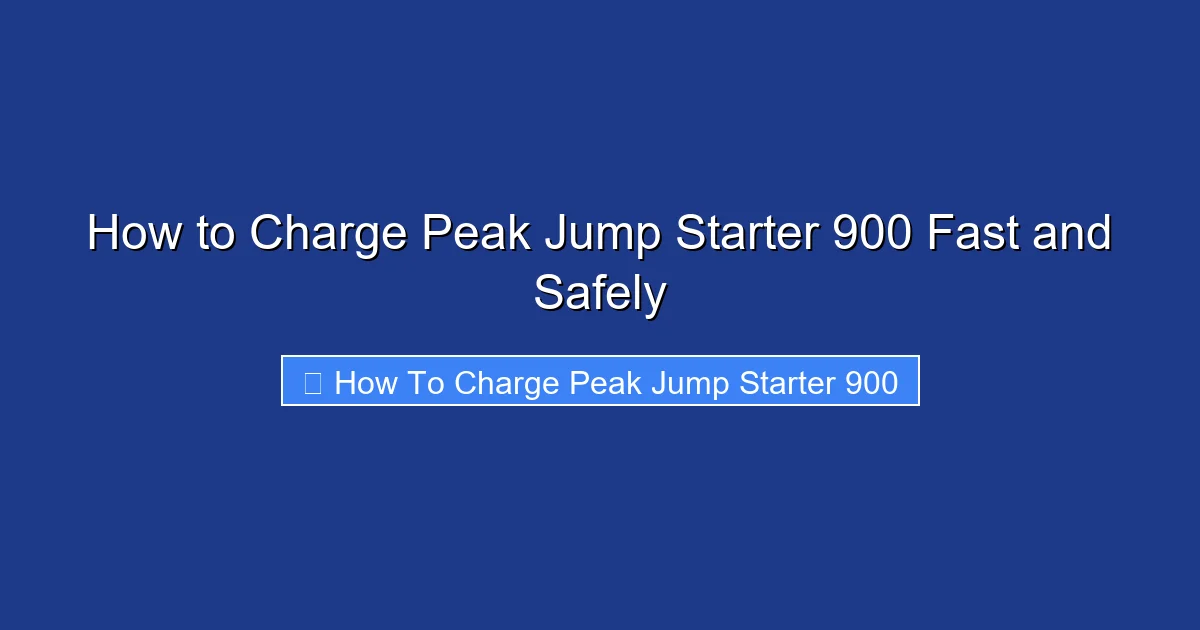 How to Charge Peak Jump Starter 900 Fast and Safely

How To Charge Peak Jump Starter 900